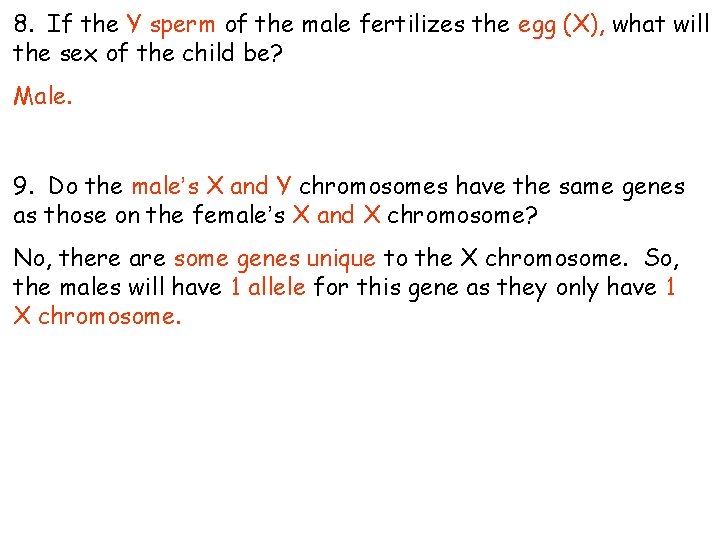 8. If the Y sperm of the male fertilizes the egg (X), what will the sex of the child be?

Male.

9. Do the male's X and Y chromosomes have the same genes as those on the female's X and X chromosome?

No, there are some genes unique to the X chromosome. So, the males will have 1 allele for this gene as they only have 1 X chromosome.